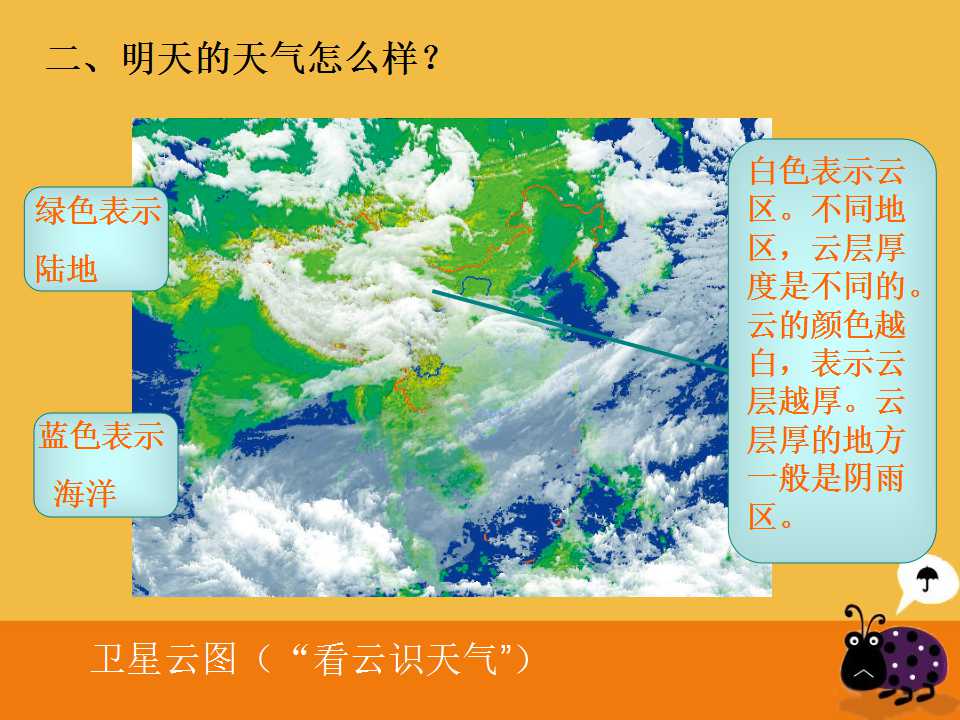 二、明天的天气怎么样？

绿色表示陆地

蓝色表示海洋

白色表示云区。不同地区，云层厚度是不同的。云的颜色越白，表示云层越厚。云层厚的地方一般是阴雨区。

卫星云图（“看云识天气”）